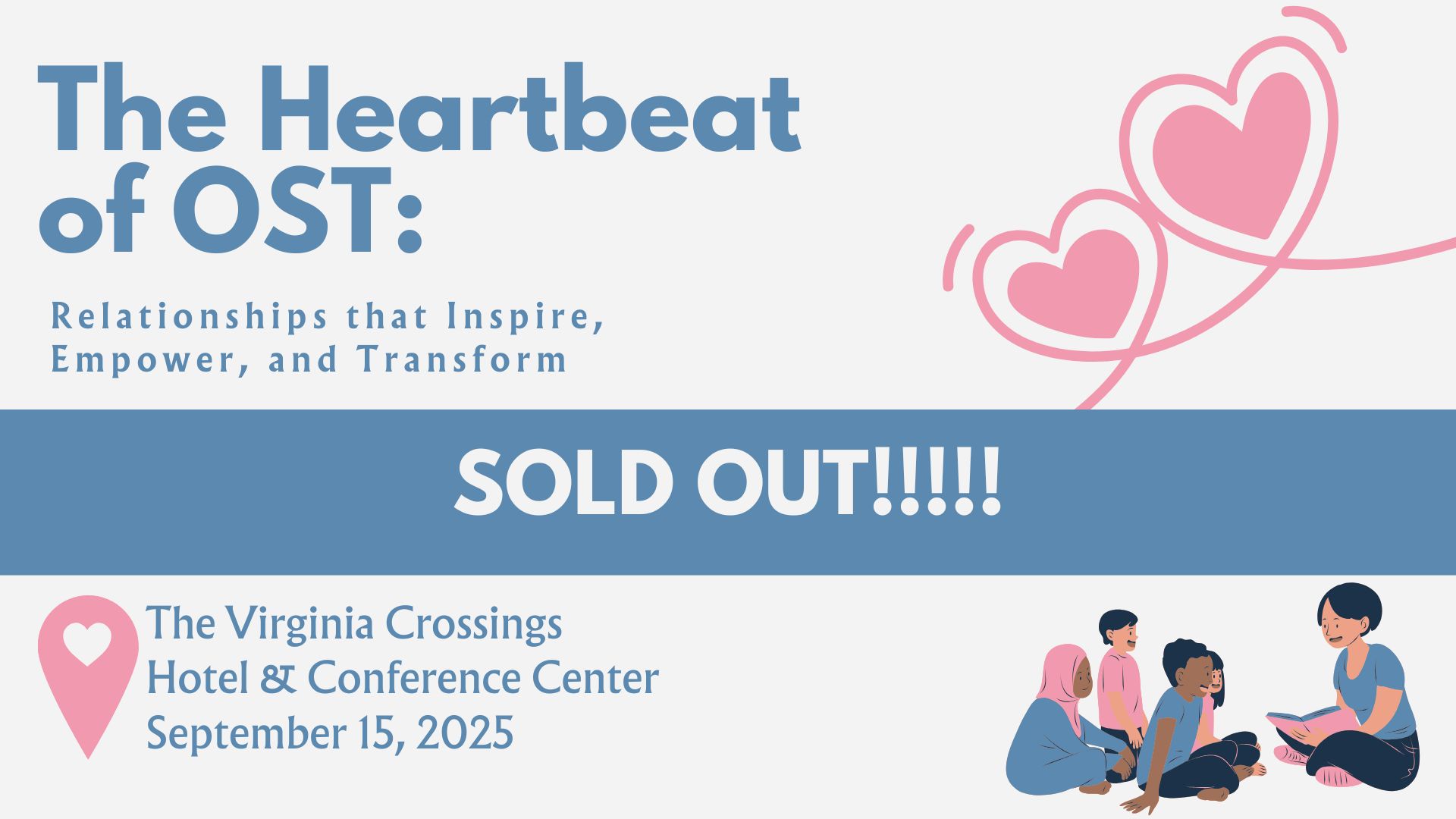 The Heartbeat of OST:

Relationships that Inspire, Empower, and Transform

SOLD OUT!!!!!

The Virginia Crossings Hotel & Conference Center
September 15, 2025